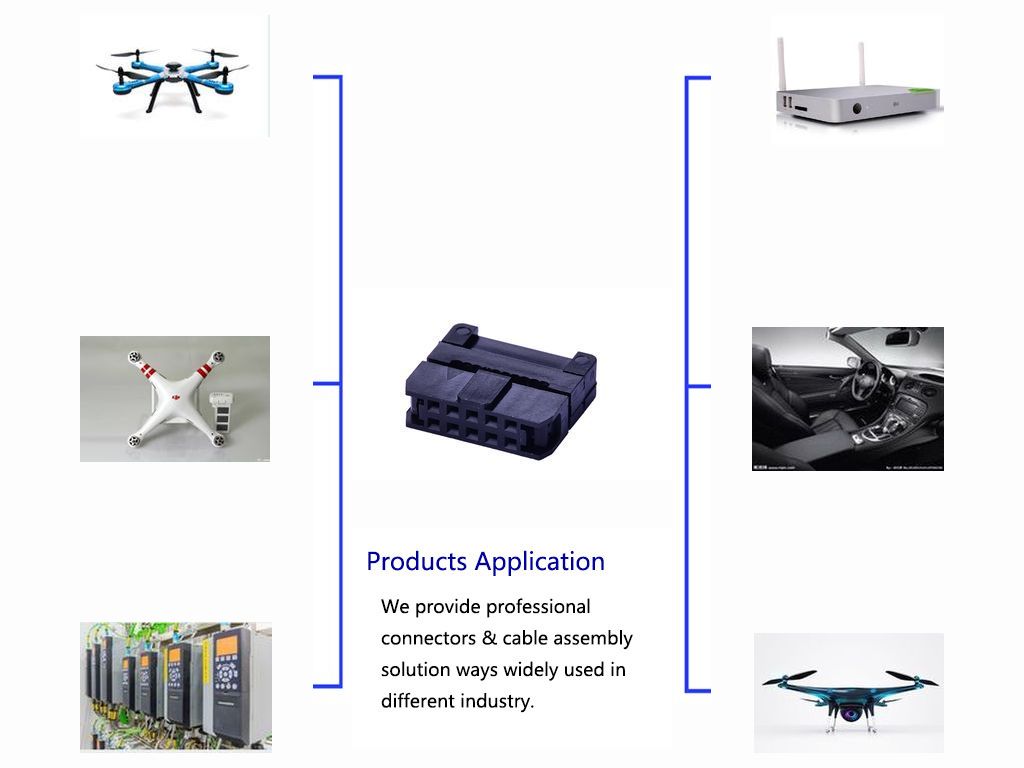 Products Application

We provide professional connectors & cable assembly solution ways widely used in different industry.